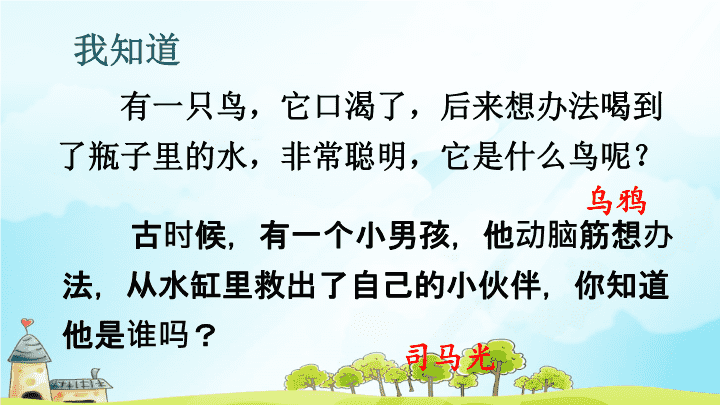 我知道

有一只鸟，它口渴了，后来想办法喝到了瓶子里的水，非常聪明，它是什么鸟呢？

乌鸦

古时候，有一个小男孩，他动脑筋想办法，从水缸里救出了自己的小伙伴，你知道他是谁吗？

司马光